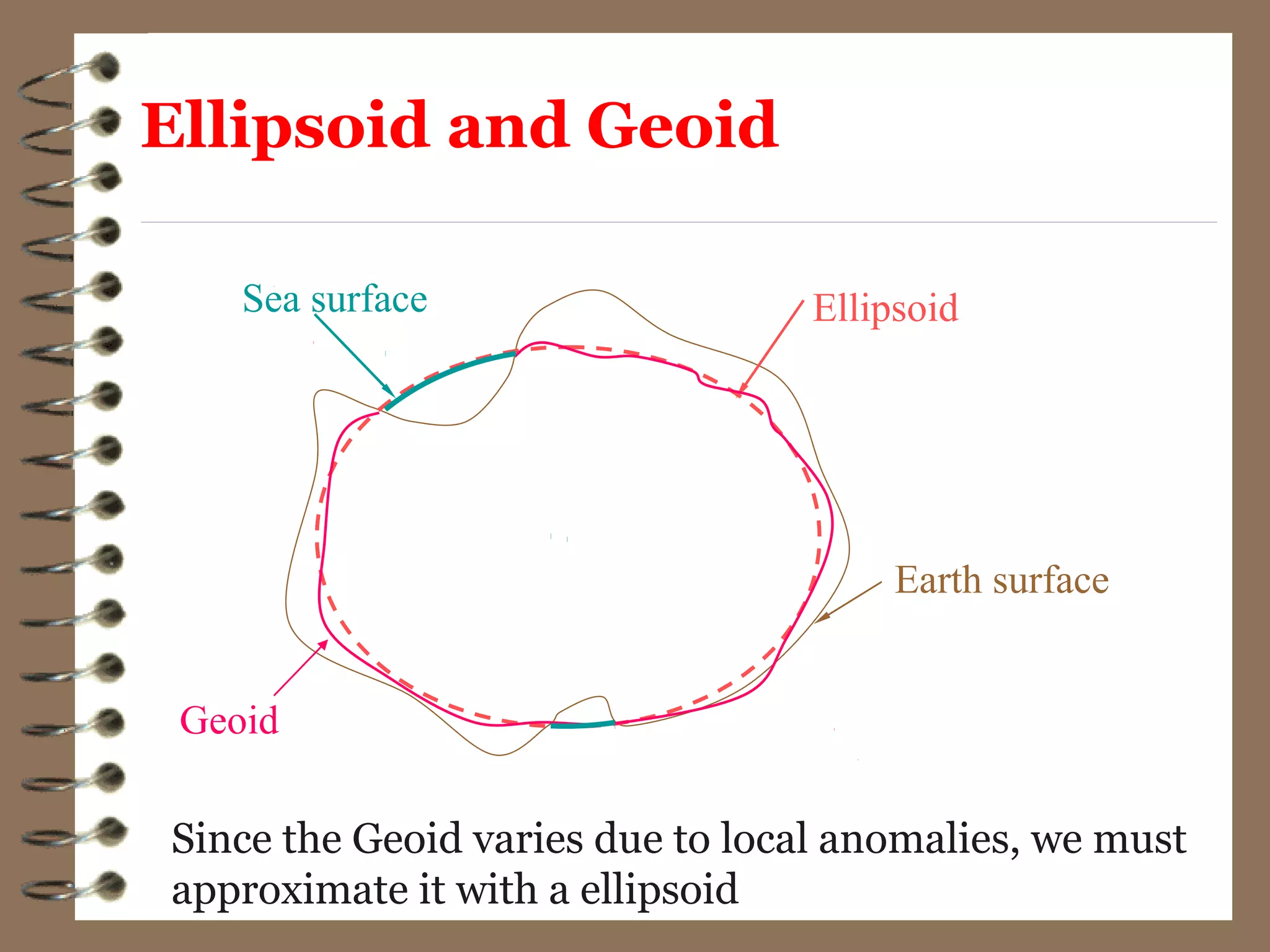 Ellipsoid and Geoid

Sea surface

Ellipsoid

Earth surface

Geoid

Since the Geoid varies due to local anomalies, we must approximate it with a ellipsoid